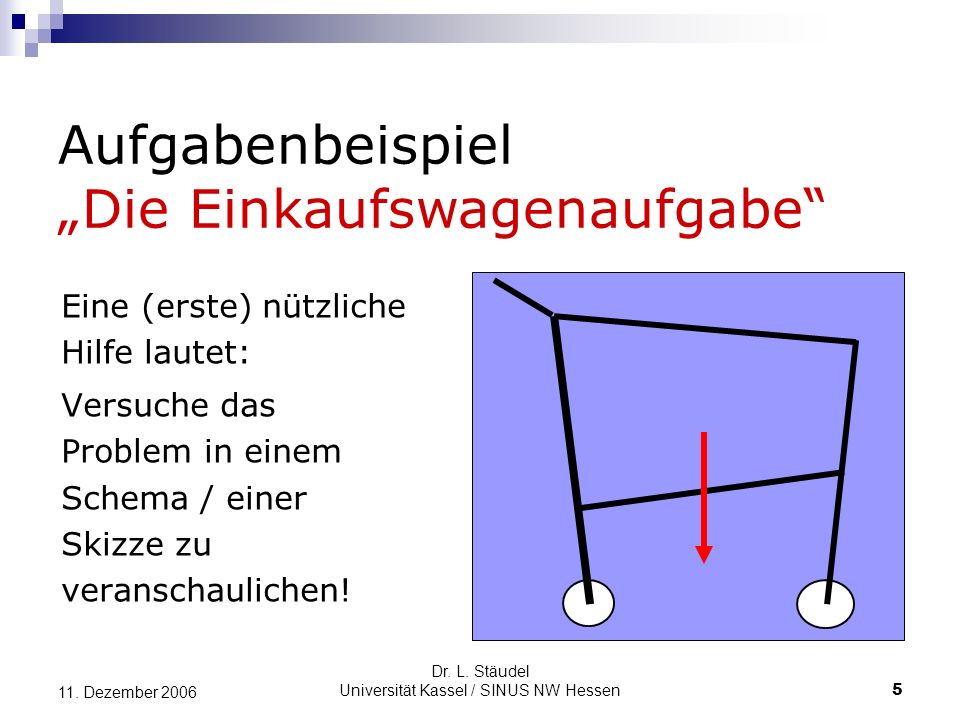 Aufgabenbeispiel
„Die Einkaufswagenaufgabe“

Eine (erste) nützliche Hilfe lautet:

Versuche das Problem in einem Schema / einer Skizze zu veranschaulichen!

11. Dezember 2006

Dr. L. Stäudel
Universität Kassel / SINUS NW Hessen

5